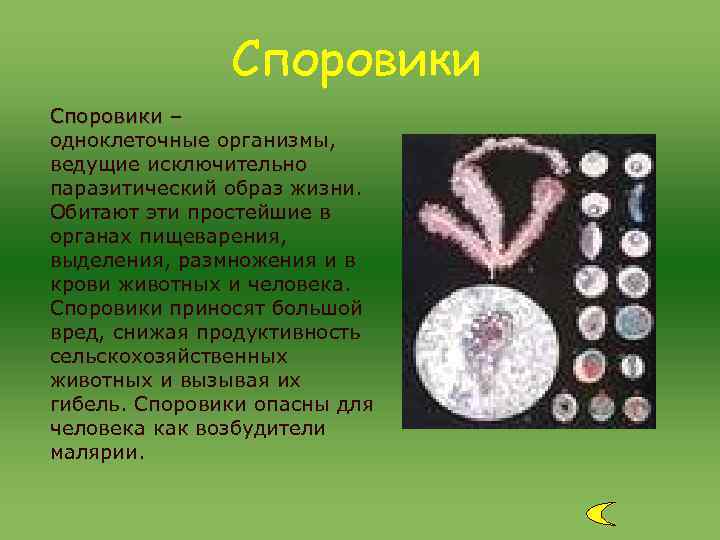 Споровики

Споровики – одноклеточные организмы, ведущие исключительно паразитический образ жизни. Обитают эти простейшие в органах пищеварения, выделения, размножения и в крови животных и человека. Споровики приносят большой вред, снижая продуктивность сельскохозяйственных животных и вызывая их гибель. Споровики опасны для человека как возбудители малярии.